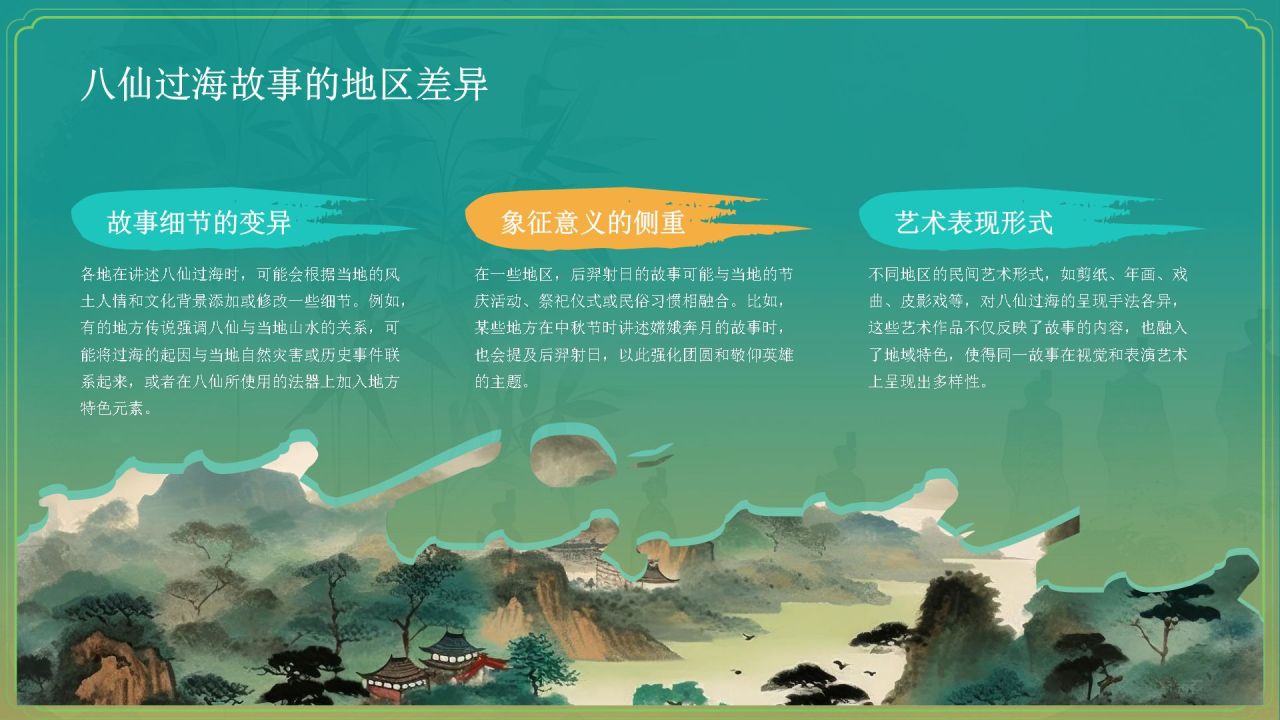 八仙过海故事的地区差异

故事细节的变异

各地在讲述八仙过海时，可能会根据当地的风土人情和文化背景添加或修改一些细节。例如，有的地方传说强调八仙与当地山水的关系，可能将过海的起因与当地自然灾害或历史事件联系起来，或者在八仙所使用的法器上加入地方特色元素。

象征意义的侧重

在一些地区，后羿射日的故事可能与当地的节庆活动、祭祀仪式或民俗习惯相融合。比如，某些地方在中秋节时讲述嫦娥奔月的故事时，也会提及后羿射日，以此强化团圆和敬仰英雄的主题。

艺术表现形式

不同地区的民间艺术形式，如剪纸、年画、戏曲、皮影戏等，对八仙过海的呈现手法各异，这些艺术作品不仅反映了故事的内容，也融入了地域特色，使得同一故事在视觉和表演艺术上呈现出多样性。